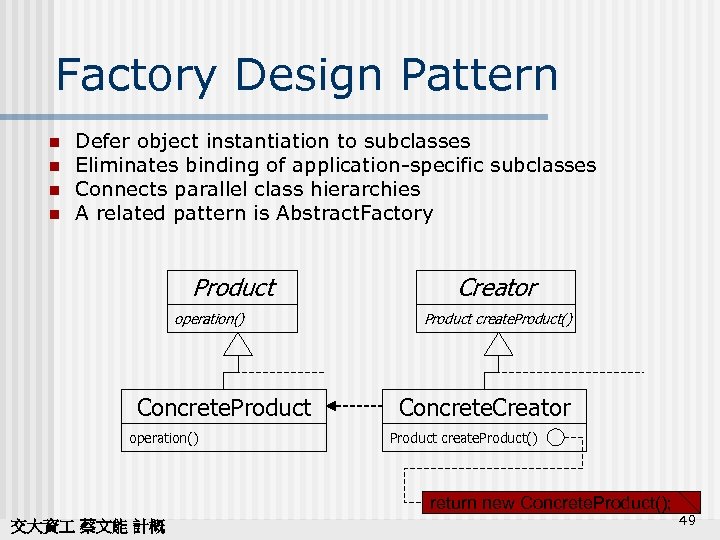 Factory Design Pattern

- Defer object instantiation to subclasses
- Eliminates binding of application-specific subclasses
- Connects parallel class hierarchies
- A related pattern is AbstractFactory

Product

operation()

Creator

Product createProduct()

ConcreteProduct

operation()

ConcreteCreator

Product createProduct()

return new ConcreteProduct();

交大資工 蔡文能 計概

49